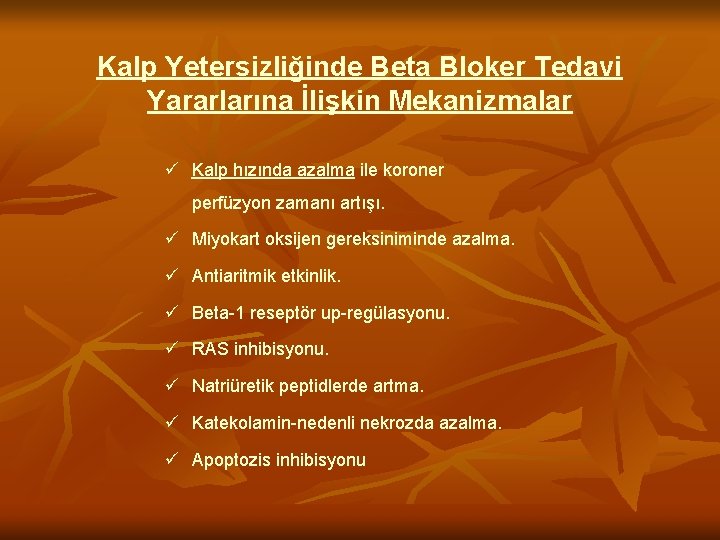 Kalp Yetersizliğinde Beta Bloker Tedavi Yararlarına İlişkin Mekanizmalar

✓ Kalp hızında azalma ile koroner perfüzyon zamanı artışı.

✓ Miyokart oksijen gereksiniminde azalma.

✓ Antiaritmik etkinlik.

✓ Beta-1 reseptör up-regülasyonu.

✓ RAS inhibisyonu.

✓ Natriüretik peptidlerde artma.

✓ Katekolamin-nedenli nekrozda azalma.

✓ Apoptozis inhibisyonu